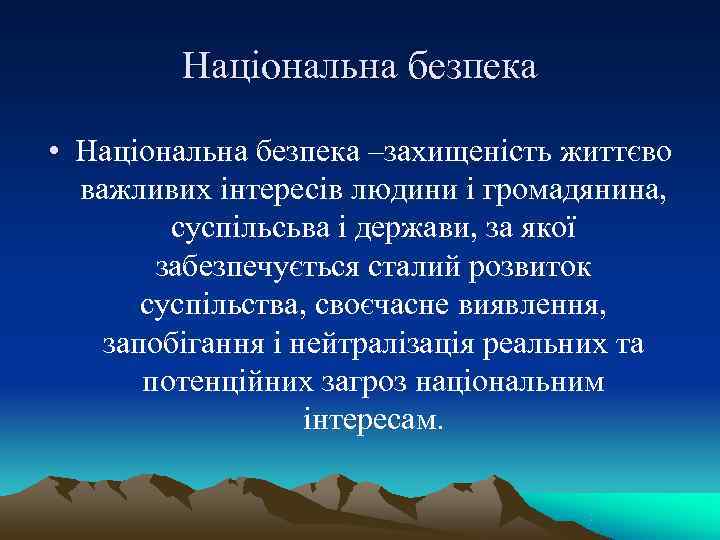 Національна безпека

• Національна безпека –захищеність життєво важливих інтересів людини і громадянина, суспільсьва і держави, за якої забезпечується сталий розвиток суспільства, своєчасне виявлення, запобігання і нейтралізація реальних та потенційних загроз національним інтересам.